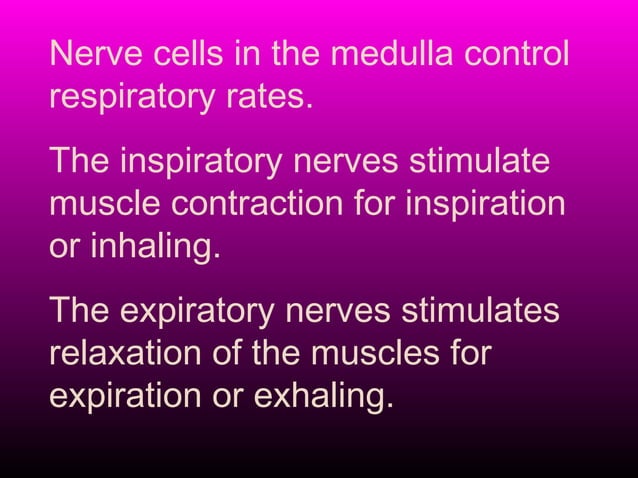 Nerve cells in the medulla control respiratory rates.

The inspiratory nerves stimulate muscle contraction for inspiration or inhaling.

The expiratory nerves stimulates relaxation of the muscles for expiration or exhaling.